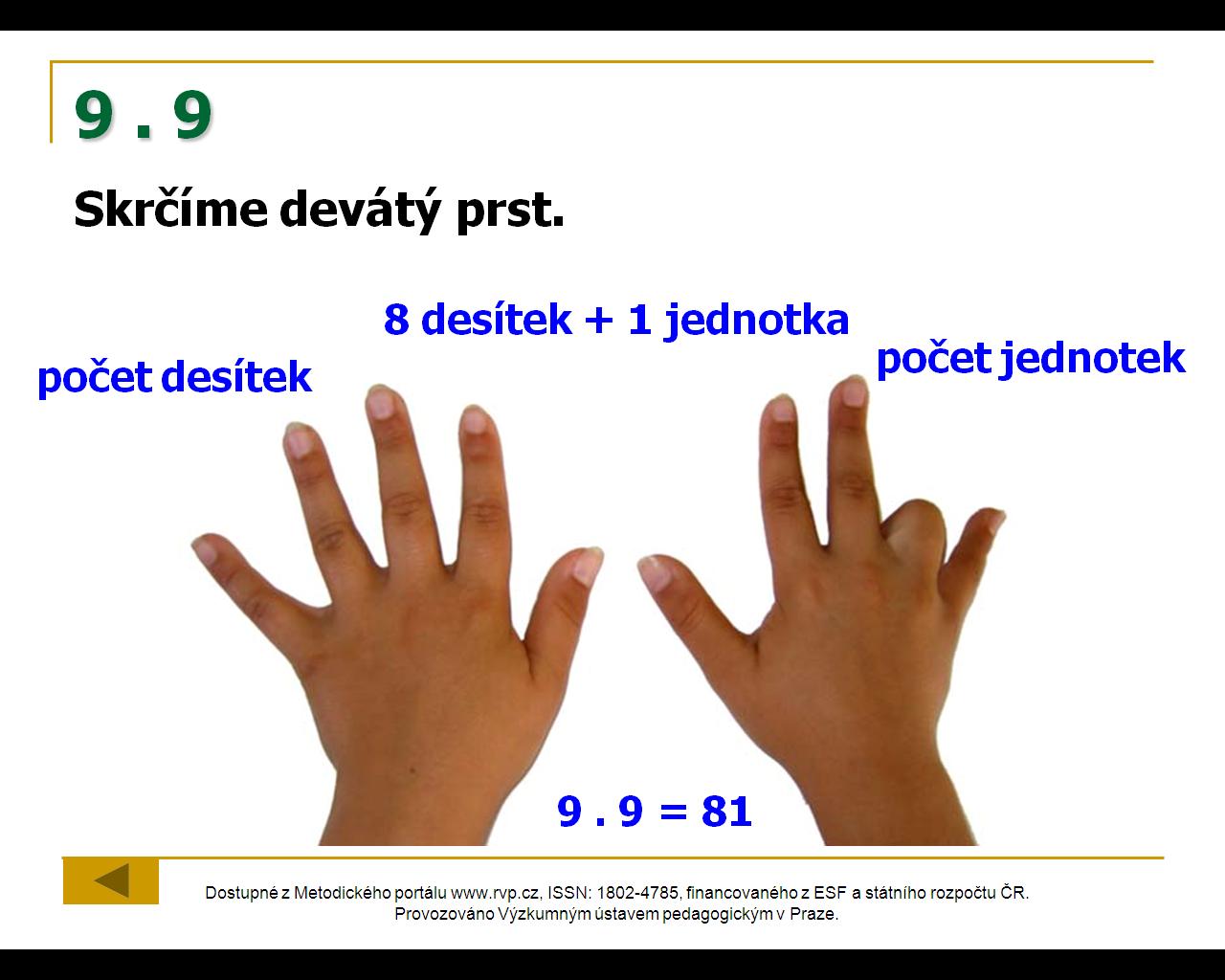 9 . 9

Skrčíme devátý prst.

8 desítek + 1 jednotka

počet desítek

počet jednotek

9 . 9 = 81

Dostupné z Metodického portálu www.rvp.cz, ISSN: 1802-4785, financovaného z ESF a státního rozpočtu ČR. Provozováno Výzkumným ústavem pedagogickým v Praze.